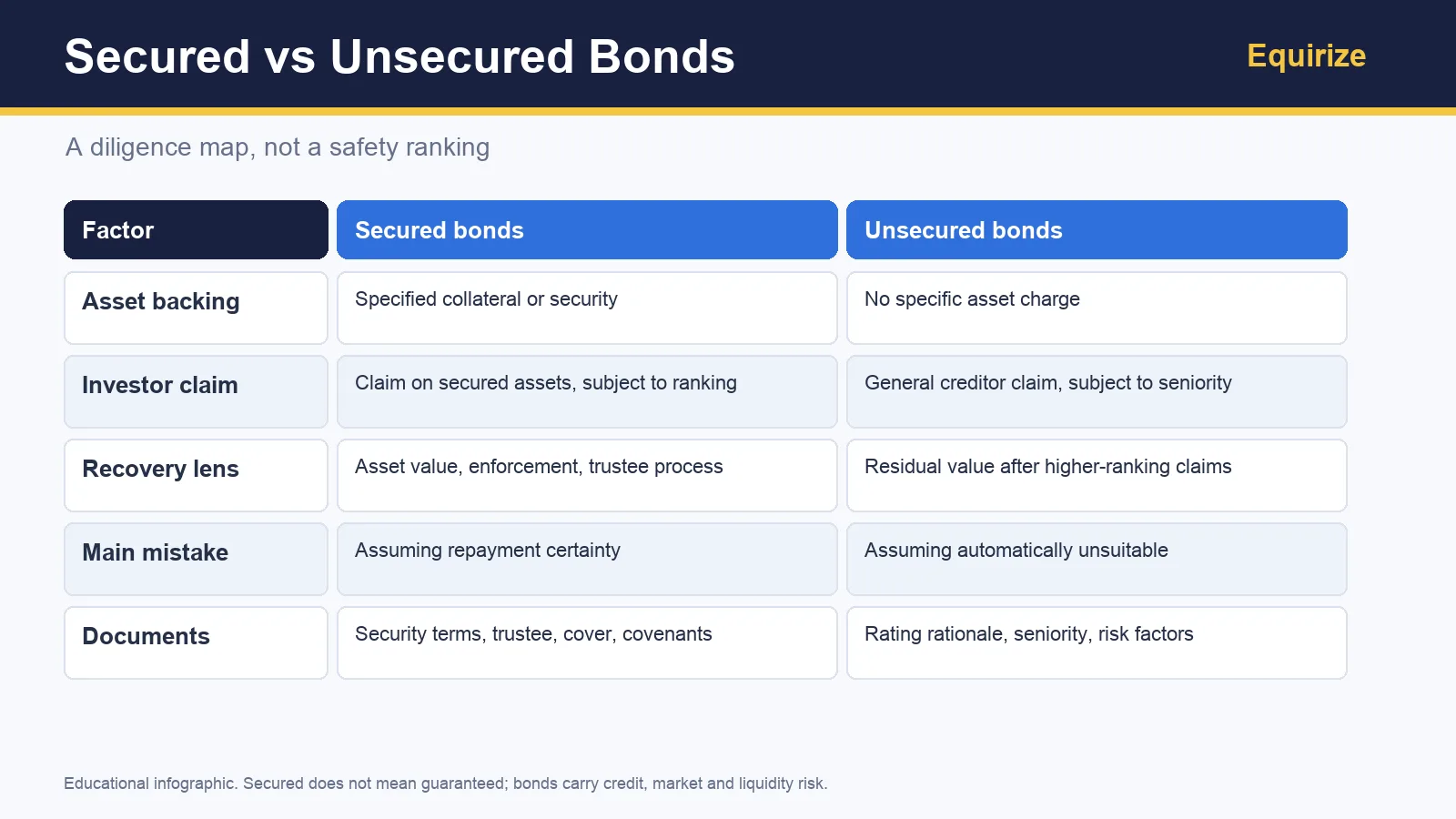 Secured vs Unsecured Bonds

Equirize

A diligence map, not a safety ranking

| Factor | Secured bonds | Unsecured bonds |
|---|---|---|
| Asset backing | Specified collateral or security | No specific asset charge |
| Investor claim | Claim on secured assets, subject to ranking | General creditor claim, subject to seniority |
| Recovery lens | Asset value, enforcement, trustee process | Residual value after higher-ranking claims |
| Main mistake | Assuming repayment certainty | Assuming automatically unsuitable |
| Documents | Security terms, trustee, cover, covenants | Rating rationale, seniority, risk factors |

Educational infographic. Secured does not mean guaranteed; bonds carry credit, market and liquidity risk.